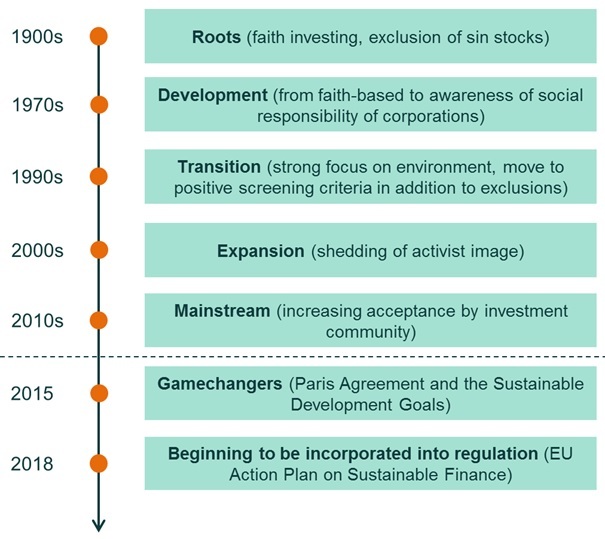 1900s
Roots (faith investing, exclusion of sin stocks)

1970s
Development (from faith-based to awareness of social responsibility of corporations)

1990s
Transition (strong focus on environment, move to positive screening criteria in addition to exclusions)

2000s
Expansion (shedding of activist image)

2010s
Mainstream (increasing acceptance by investment community)

2015
Gamechangers (Paris Agreement and the Sustainable Development Goals)

2018
Beginning to be incorporated into regulation (EU Action Plan on Sustainable Finance)